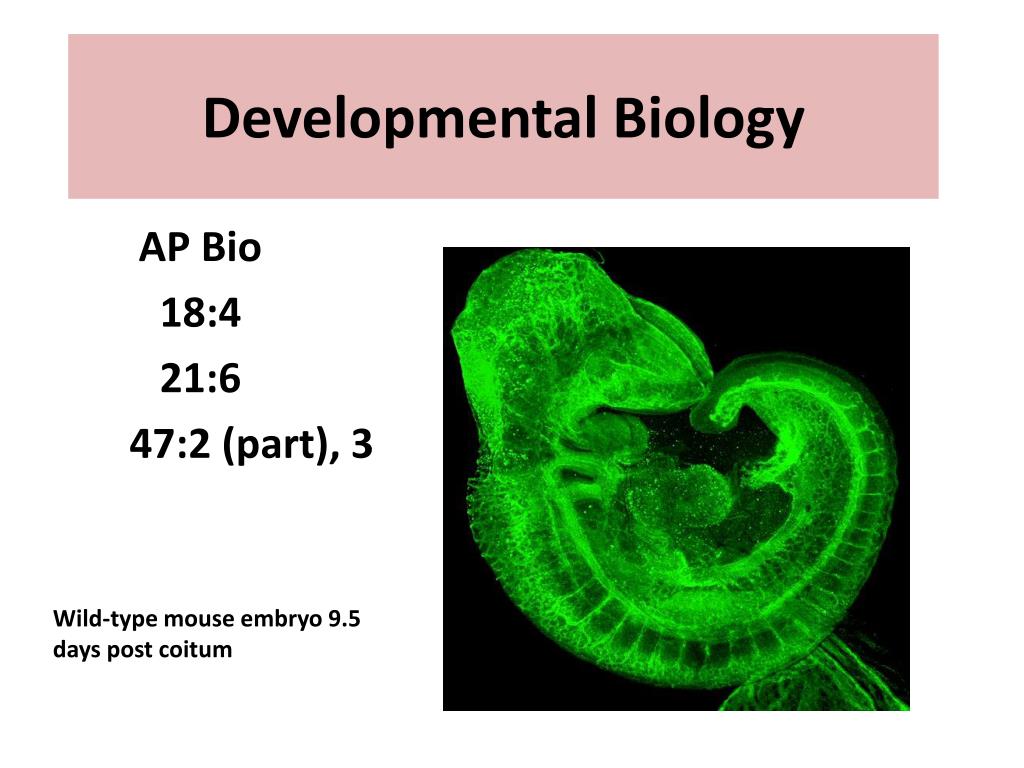 Developmental Biology

AP Bio

18:4

21:6

47:2 (part), 3

Wild-type mouse embryo 9.5 days post coitum